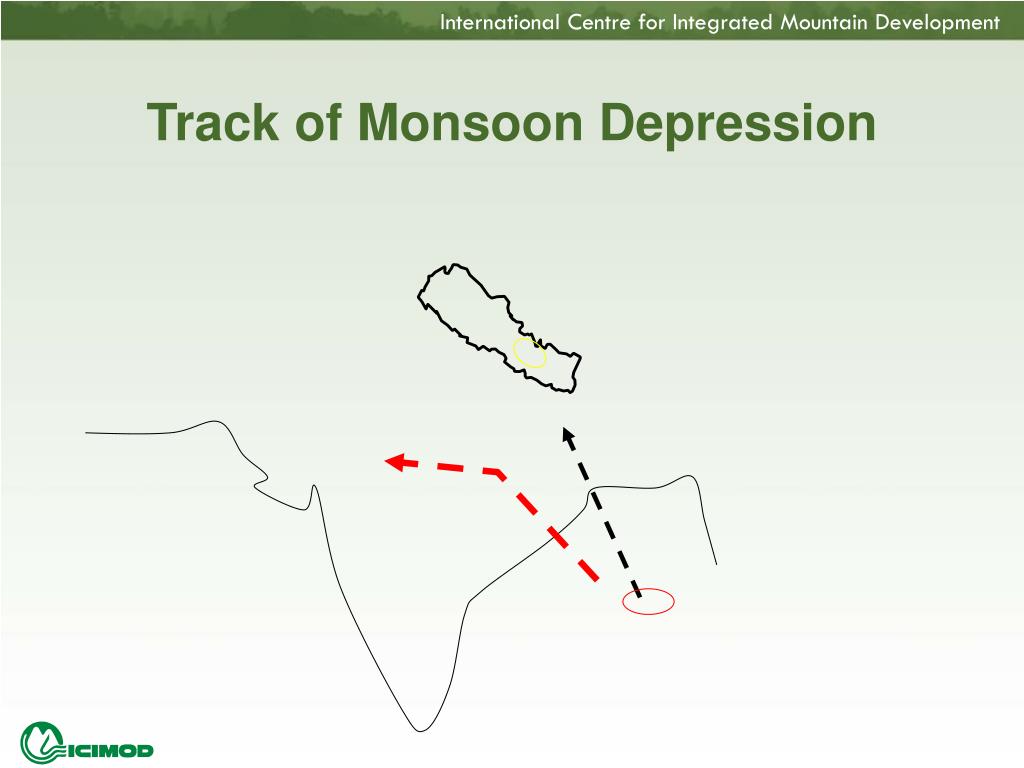 International Centre for Integrated Mountain Development

Track of Monsoon Depression

ICIMOD